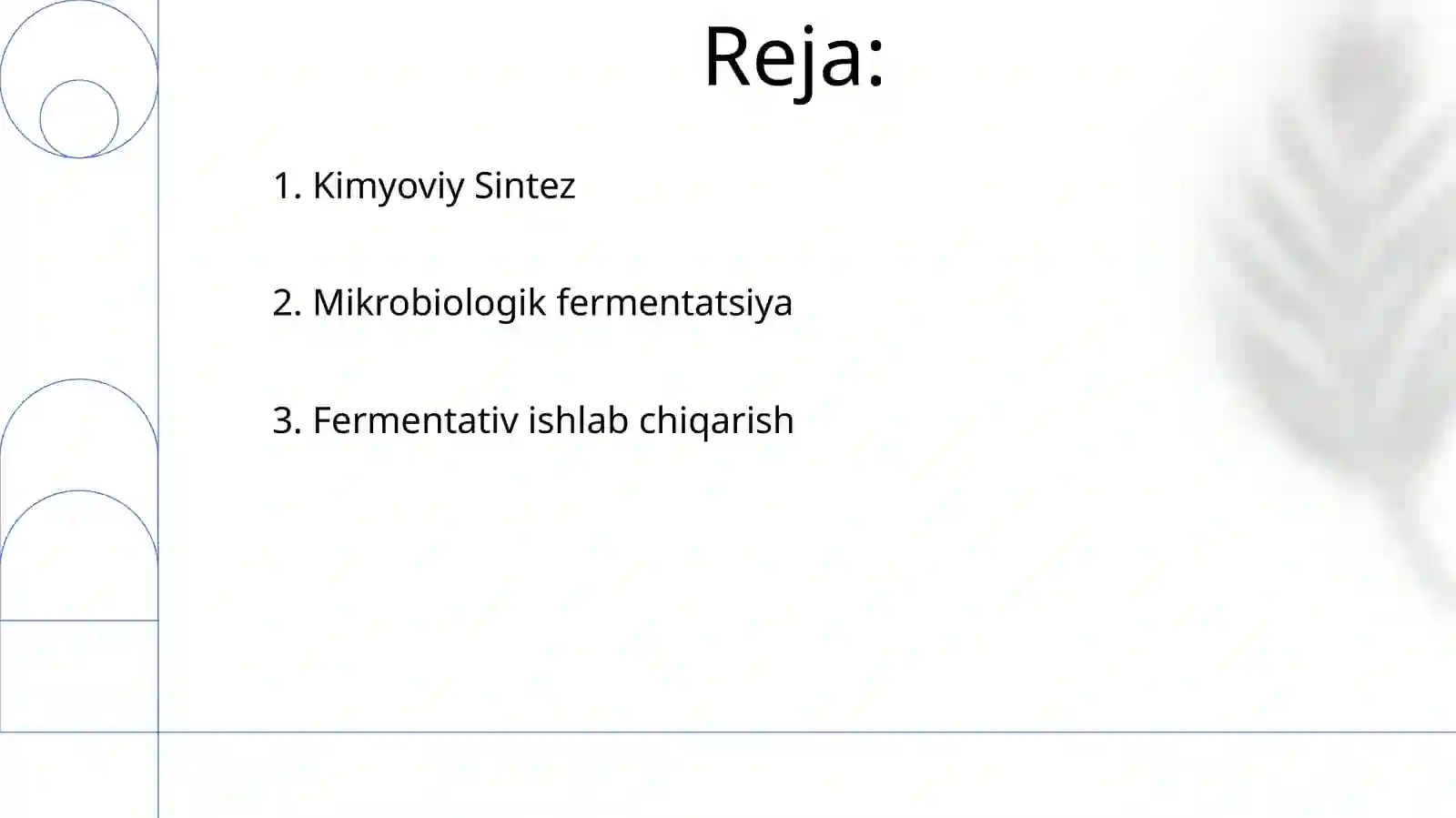 Reja:

1. Kimyoviy Sintez

2. Mikrobiologik fermentatsiya

3. Fermentativ ishlab chiqarish